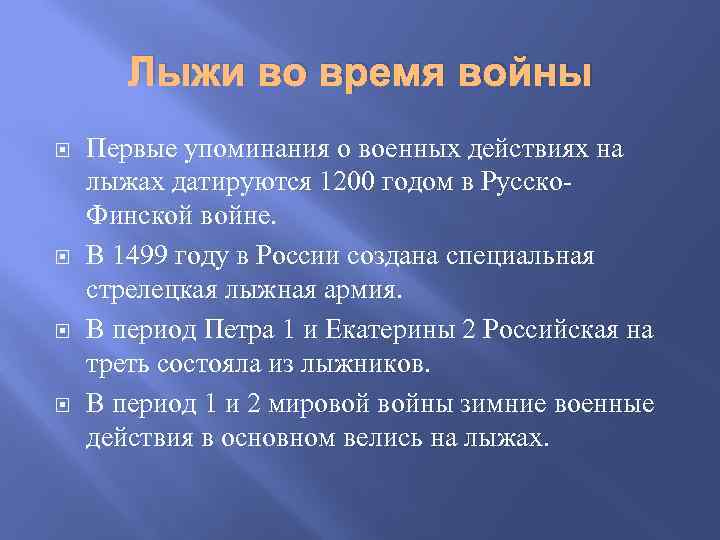 Лыжи во время войны

Первые упоминания о военных действиях на лыжах датируются 1200 годом в Русско-Финской войне.

В 1499 году в России создана специальная стрелецкая лыжная армия.

В период Петра 1 и Екатерины 2 Российская на треть состояла из лыжников.

В период 1 и 2 мировой войны зимние военные действия в основном велись на лыжах.